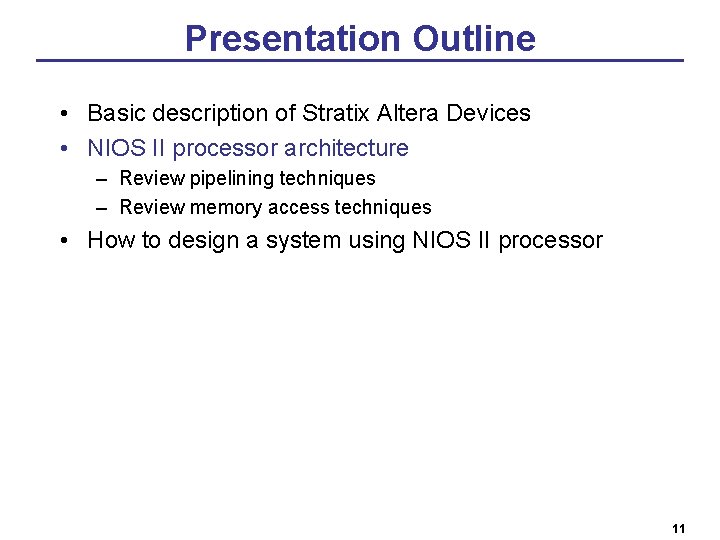 Presentation Outline

• Basic description of Stratix Altera Devices
• NIOS II processor architecture
– Review pipelining techniques
– Review memory access techniques
• How to design a system using NIOS II processor

11